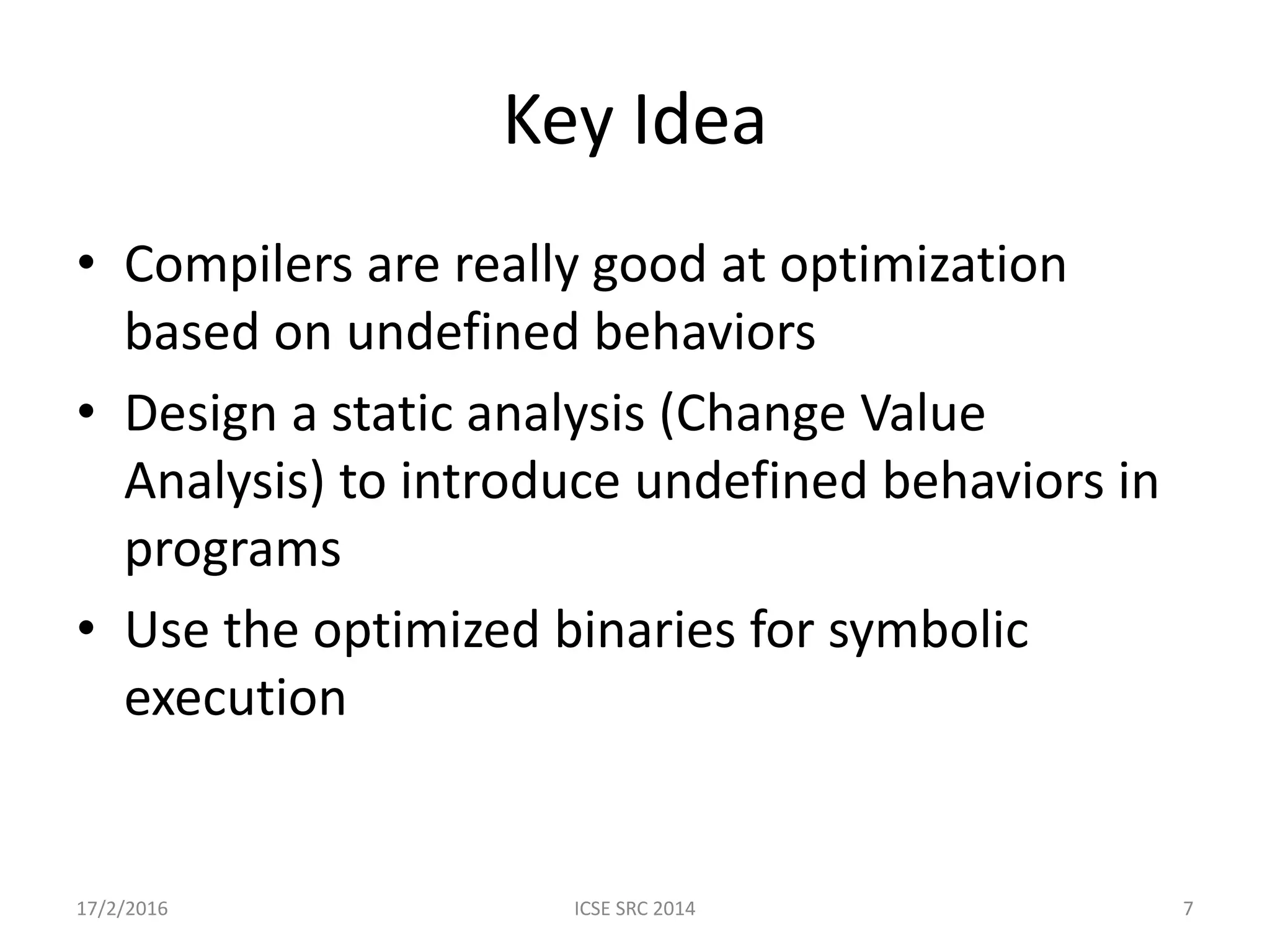 Key Idea

• Compilers are really good at optimization based on undefined behaviors

• Design a static analysis (Change Value Analysis) to introduce undefined behaviors in programs

• Use the optimized binaries for symbolic execution

17/2/2016

ICSE SRC 2014

7